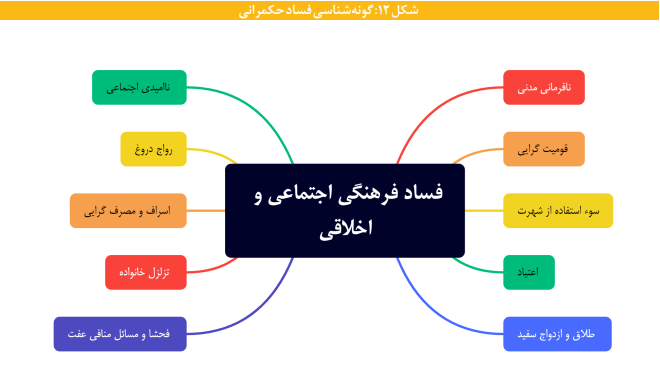 شکل ۱۲: گونه‌شناسی فساد حکمرانی

فساد فرهنگی اجتماعی و اخلاقی

نافرمانی مدنی

قومیت گرایی

سوء استفاده از شهرت

اعتیاد

طلاق و ازدواج سفید

ناامیدی اجتماعی

رواج دروغ

اسراف و مصرف گرایی

تزلزل خانواده

فحشا و مسائل منافی عفت